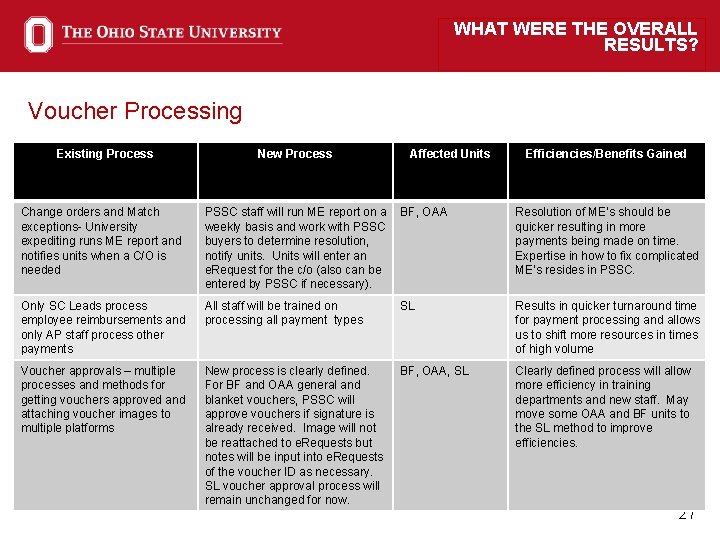 THE OHIO STATE UNIVERSITY

WHAT WERE THE OVERALL RESULTS?

Voucher Processing

| Existing Process | New Process | Affected Units | Efficiencies/Benefits Gained |
|---|---|---|---|
| Change orders and Match exceptions- University expediting runs ME report and notifies units when a C/O is needed | PSSC staff will run ME report on a weekly basis and work with PSSC buyers to determine resolution, notify units. Units will enter an eRequest for the c/o (also can be entered by PSSC if necessary). | BF, OAA | Resolution of ME's should be quicker resulting in more payments being made on time. Expertise in how to fix complicated ME's resides in PSSC. |
| Only SC Leads process employee reimbursements and only AP staff process other payments | All staff will be trained on processing all payment types | SL | Results in quicker turnaround time for payment processing and allows us to shift more resources in times of high volume |
| Voucher approvals – multiple processes and methods for getting vouchers approved and attaching voucher images to multiple platforms | New process is clearly defined. For BF and OAA general and blanket vouchers, PSSC will approve vouchers if signature is already received. Image will not be reattached to eRequests but notes will be input into eRequests of the voucher ID as necessary. SL voucher approval process will remain unchanged for now. | BF, OAA, SL | Clearly defined process will allow more efficiency in training departments and new staff. May move some OAA and BF units to the SL method to improve efficiencies. |

27